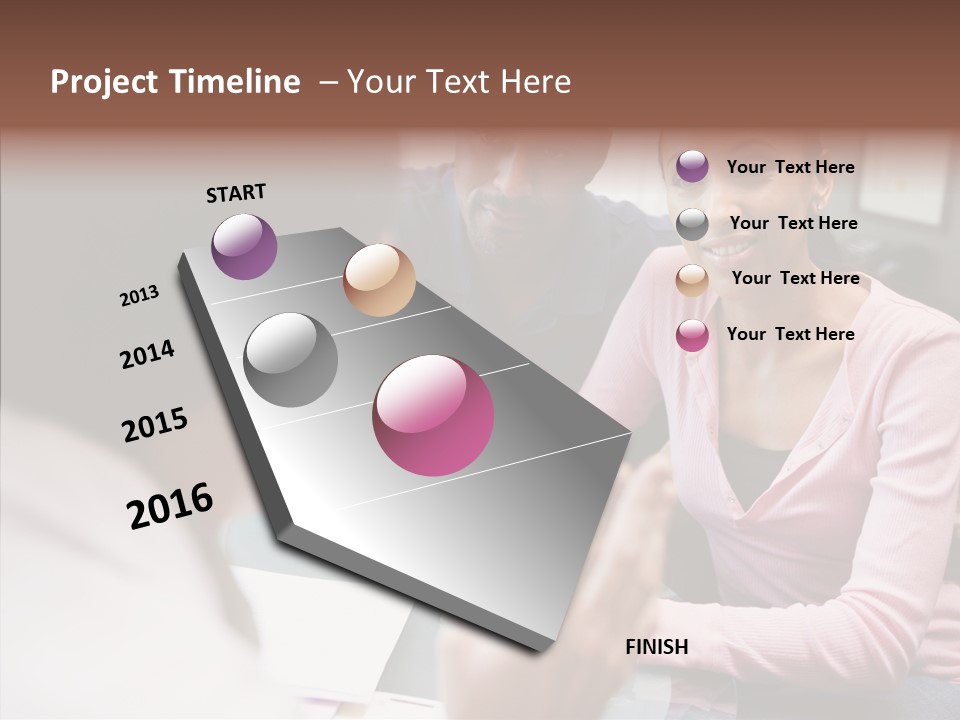 Project Timeline – Your Text Here

START

2013

2014

2015

2016

FINISH

Your Text Here

Your Text Here

Your Text Here

Your Text Here